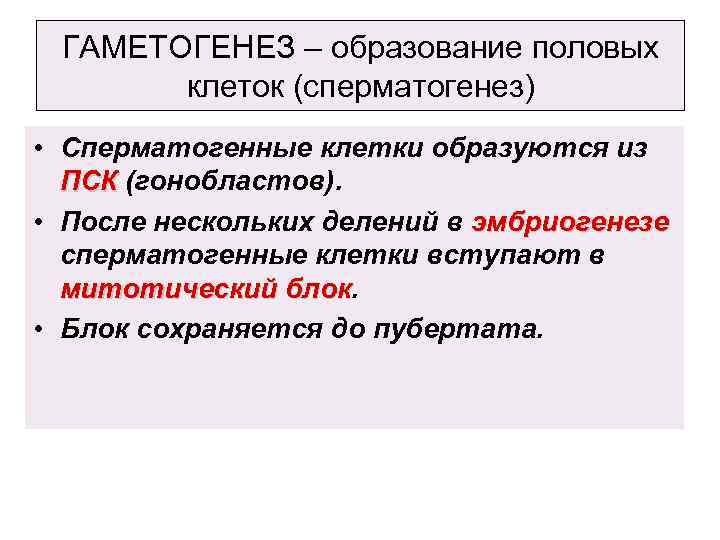 ГАМЕТОГЕНЕЗ – образование половых клеток (сперматогенез)

• Сперматогенные клетки образуются из ПСК (гонобластов).
• После нескольких делений в эмбриогенезе сперматогенные клетки вступают в митотический блок.
• Блок сохраняется до пубертата.